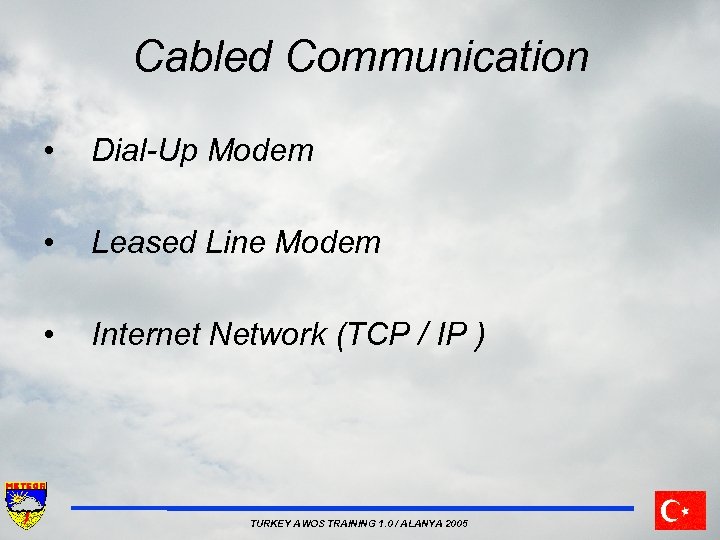 Cabled Communication

• Dial-Up Modem

• Leased Line Modem

• Internet Network (TCP / IP )

METEOR

TURKEY AWOS TRAINING 1.0 / ALANYA 2005